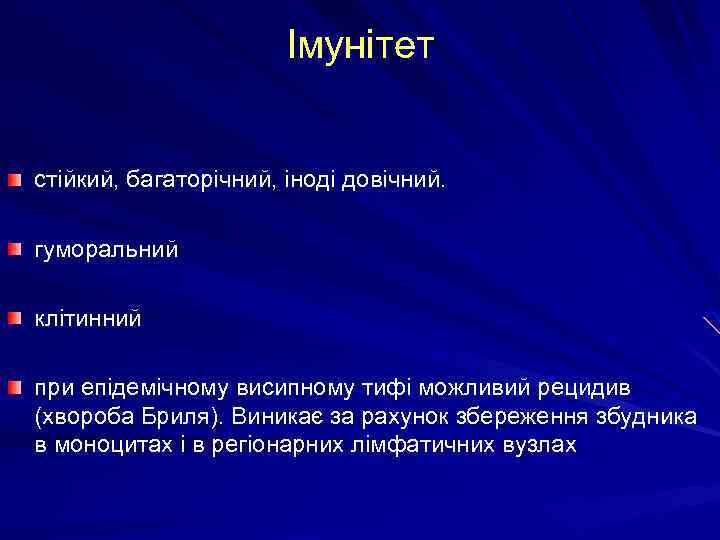 Імунітет

стійкий, багаторічний, іноді довічний.

гуморальний

клітинний

при епідемічному висипному тифі можливий рецидив (хвороба Бриля). Виникає за рахунок збереження збудника в моноцитах і в регіонарних лімфатичних вузлах